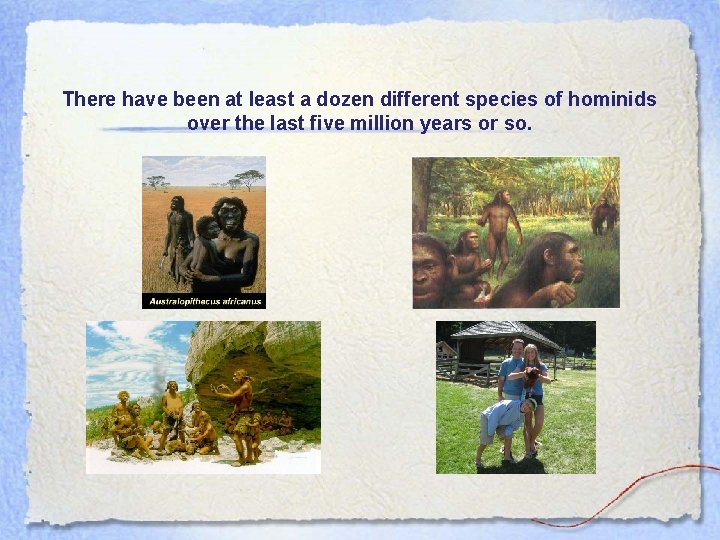 There have been at least a dozen different species of hominids over the last five million years or so.

Australopithecus africanus